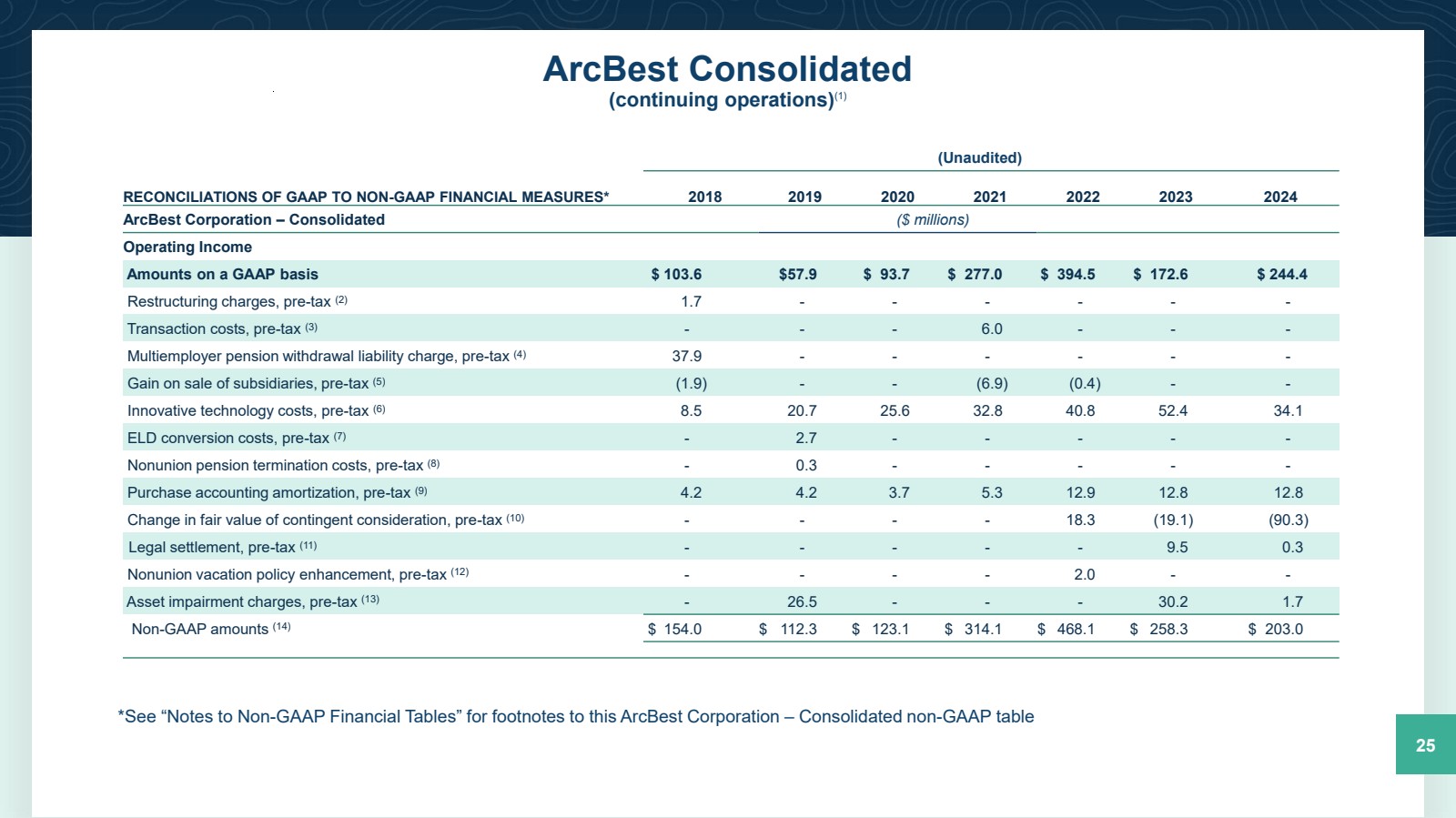 ArcBest Consolidated
(continuing operations)$^{(1)}$

(Unaudited)

| RECONCILIATIONS OF GAAP TO NON-GAAP FINANCIAL MEASURES* | 2018 | 2019 | 2020 | 2021 | 2022 | 2023 | 2024 |
|---|---|---|---|---|---|---|---|
| ArcBest Corporation – Consolidated | | | ($ millions) | | | | |
| Operating Income | | | | | | | |
| Amounts on a GAAP basis | $ 103.6 | $57.9 | $ 93.7 | $ 277.0 | $ 394.5 | $ 172.6 | $ 244.4 |
| Restructuring charges, pre-tax $^{(2)}$ | 1.7 | - | - | - | - | - | - |
| Transaction costs, pre-tax $^{(3)}$ | - | - | - | 6.0 | - | - | - |
| Multiemployer pension withdrawal liability charge, pre-tax $^{(4)}$ | 37.9 | - | - | - | - | - | - |
| Gain on sale of subsidiaries, pre-tax $^{(5)}$ | (1.9) | - | - | (6.9) | (0.4) | - | - |
| Innovative technology costs, pre-tax $^{(6)}$ | 8.5 | 20.7 | 25.6 | 32.8 | 40.8 | 52.4 | 34.1 |
| ELD conversion costs, pre-tax $^{(7)}$ | - | 2.7 | - | - | - | - | - |
| Nonunion pension termination costs, pre-tax $^{(8)}$ | - | 0.3 | - | - | - | - | - |
| Purchase accounting amortization, pre-tax $^{(9)}$ | 4.2 | 4.2 | 3.7 | 5.3 | 12.9 | 12.8 | 12.8 |
| Change in fair value of contingent consideration, pre-tax $^{(10)}$ | - | - | - | - | 18.3 | (19.1) | (90.3) |
| Legal settlement, pre-tax $^{(11)}$ | - | - | - | - | - | 9.5 | 0.3 |
| Nonunion vacation policy enhancement, pre-tax $^{(12)}$ | - | - | - | - | 2.0 | - | - |
| Asset impairment charges, pre-tax $^{(13)}$ | - | 26.5 | - | - | - | 30.2 | 1.7 |
| Non-GAAP amounts $^{(14)}$ | $ 154.0 | $ 112.3 | $ 123.1 | $ 314.1 | $ 468.1 | $ 258.3 | $ 203.0 |

*See “Notes to Non-GAAP Financial Tables” for footnotes to this ArcBest Corporation – Consolidated non-GAAP table

25